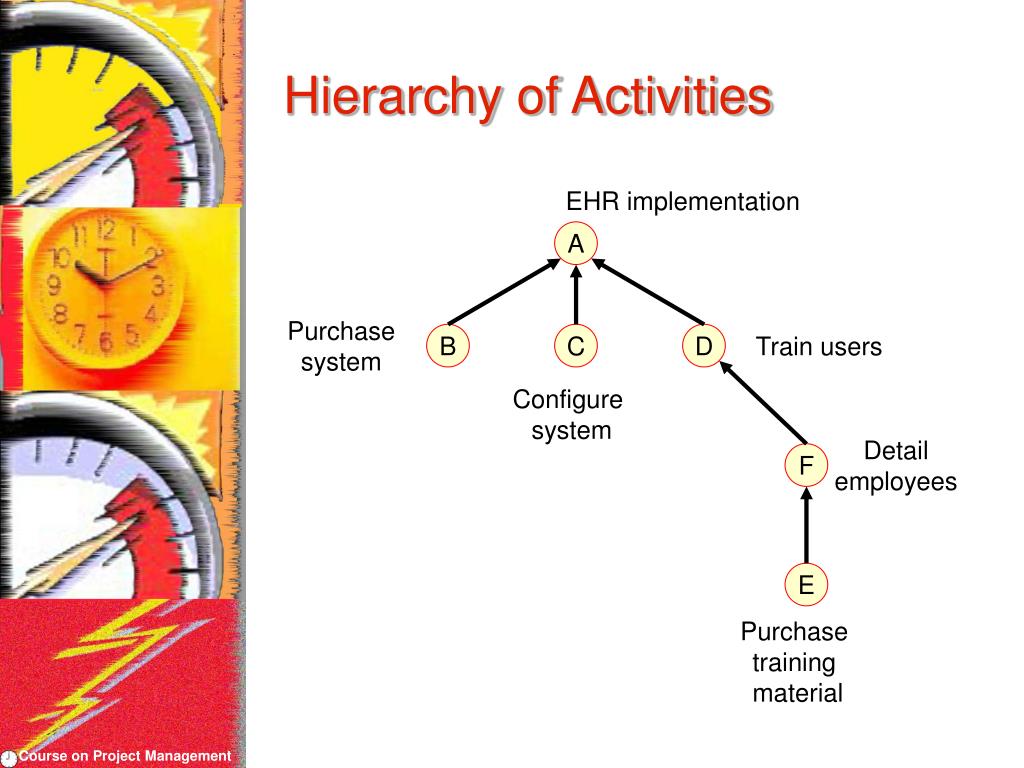 Hierarchy of Activities

EHR implementation

A

Purchase system

B

C

D

Train users

Configure system

F

Detail employees

E

Purchase training material

Course on Project Management